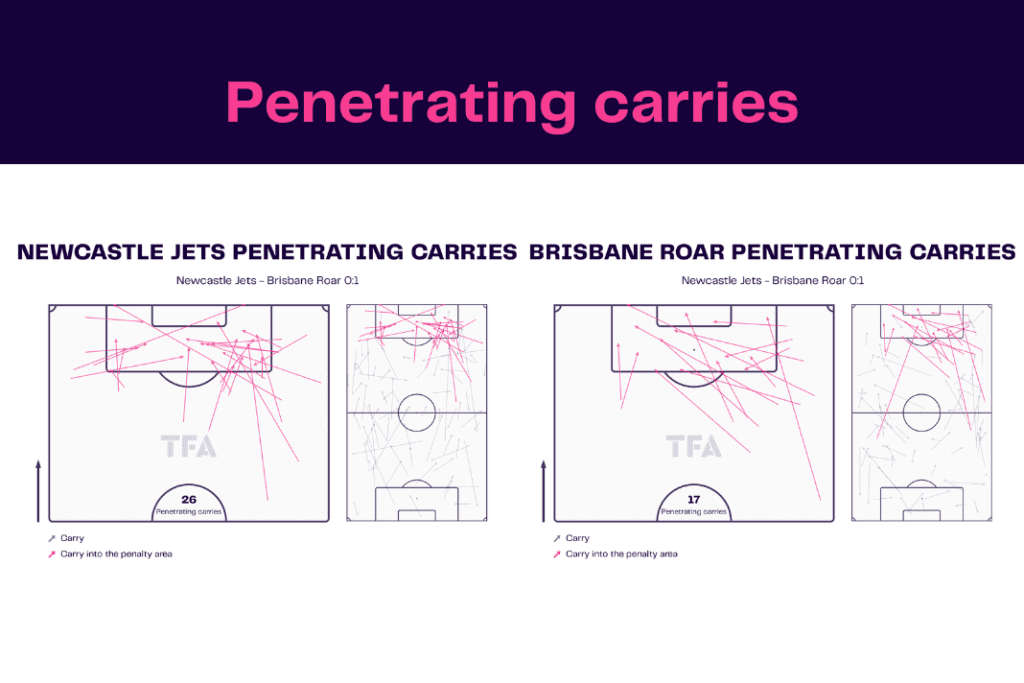 Penetrating carries

NEWCASTLE JETS PENETRATING CARRIES

Newcastle Jets - Brisbane Roar 0:1

TFA

26
Penetrating carries

Carry
Carry into the penalty area

BRISBANE ROAR PENETRATING CARRIES

Newcastle Jets - Brisbane Roar 0:1

TFA

17
Penetrating carries

Carry
Carry into the penalty area